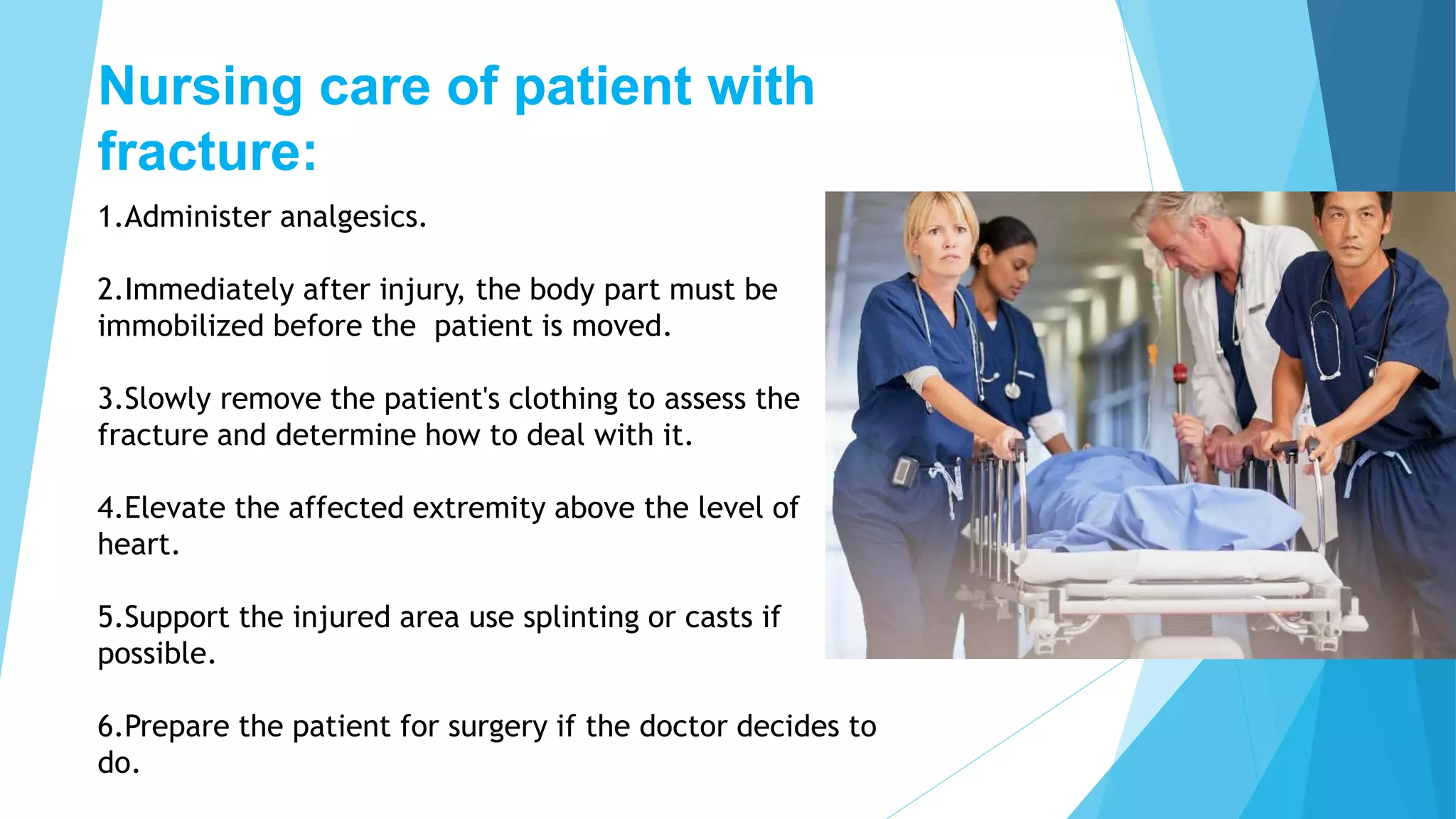 Nursing care of patient with fracture:

1.Administer analgesics.

2.Immediately after injury, the body part must be immobilized before the patient is moved.

3.Slowly remove the patient's clothing to assess the fracture and determine how to deal with it.

4.Elevate the affected extremity above the level of heart.

5.Support the injured area use splinting or casts if possible.

6.Prepare the patient for surgery if the doctor decides to do.